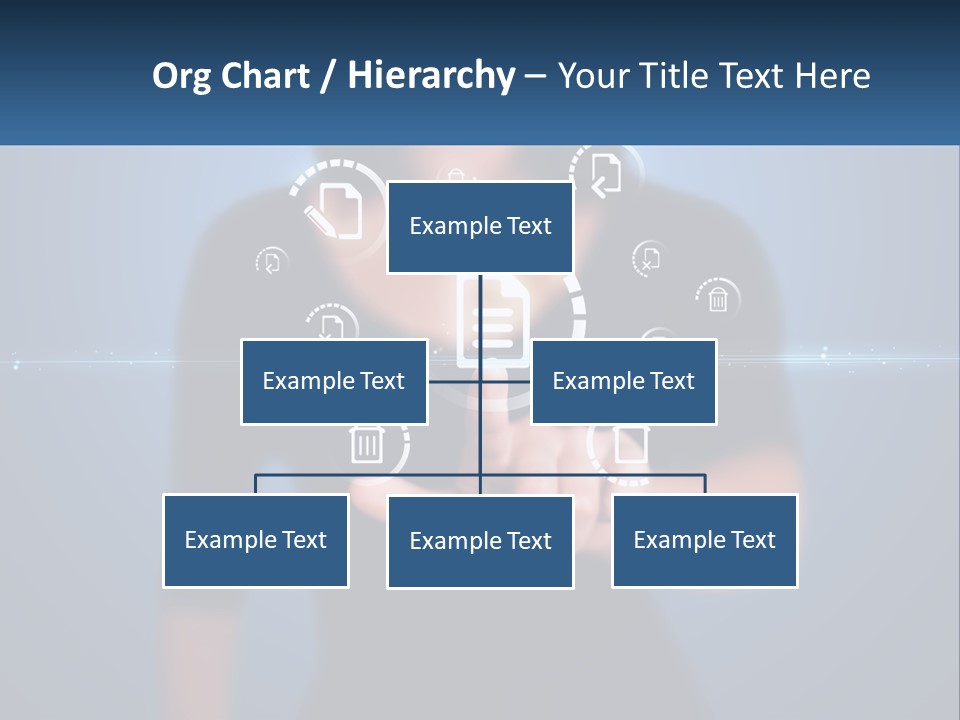 Org Chart / Hierarchy – Your Title Text Here

Example Text

Example Text

Example Text

Example Text

Example Text

Example Text